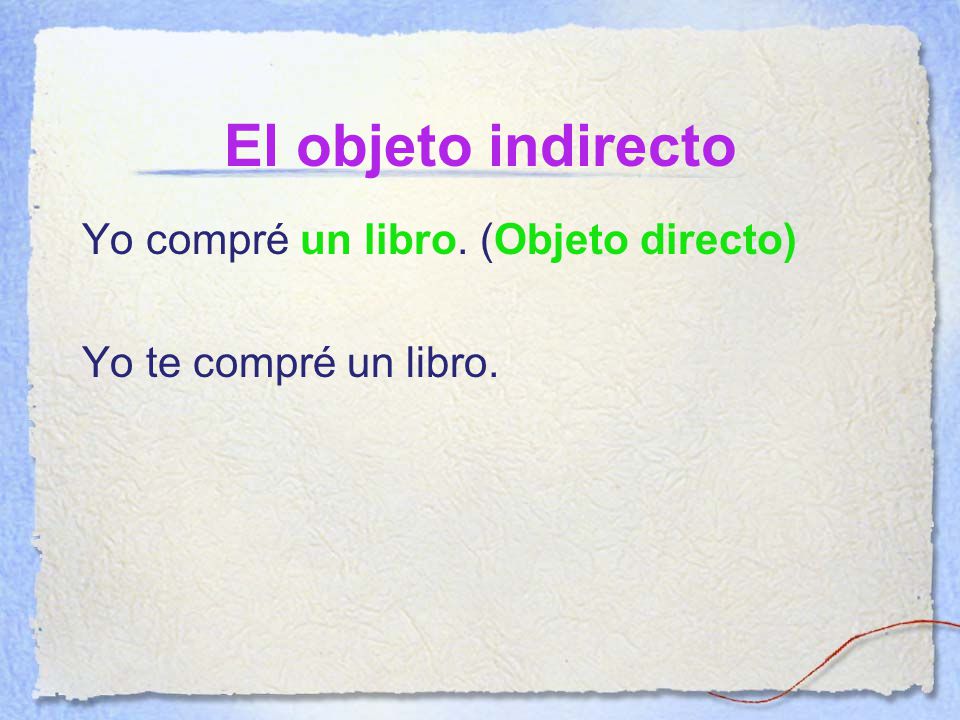 El objeto indirecto

Yo compré un libro. (Objeto directo)

Yo te compré un libro.